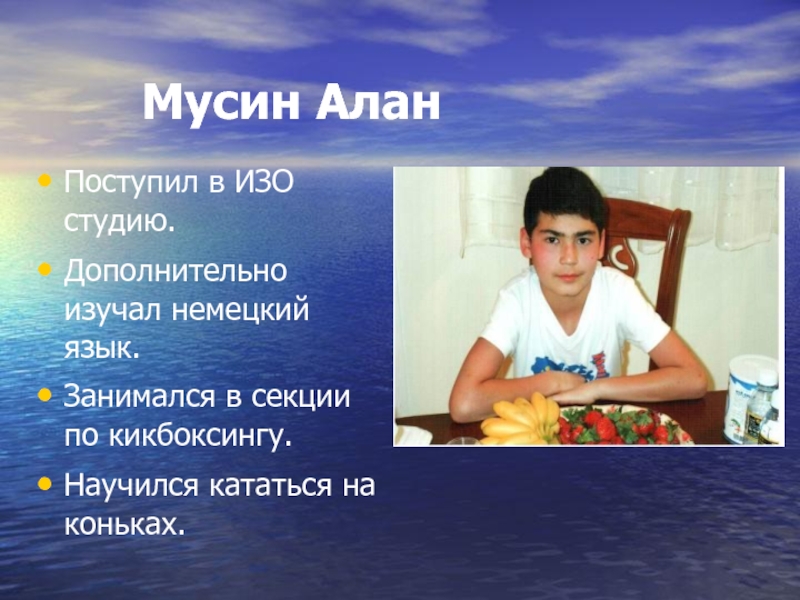 Мусин Алан

• Поступил в ИЗО студию.
• Дополнительно изучал немецкий язык.
• Занимался в секции по кикбоксингу.
• Научился кататься на коньках.